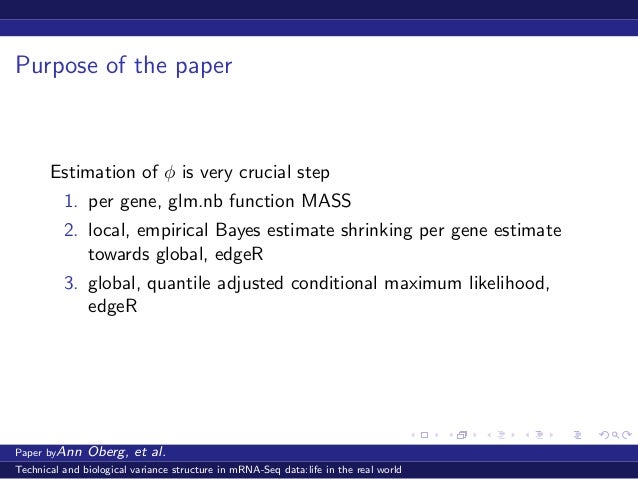 Purpose of the paper

Estimation of $\phi$ is very crucial step

1. per gene, glm.nb function MASS
2. local, empirical Bayes estimate shrinking per gene estimate towards global, edgeR
3. global, quantile adjusted conditional maximum likelihood, edgeR

Paper byAnn Oberg, et al.

Technical and biological variance structure in mRNA-Seq data:life in the real world